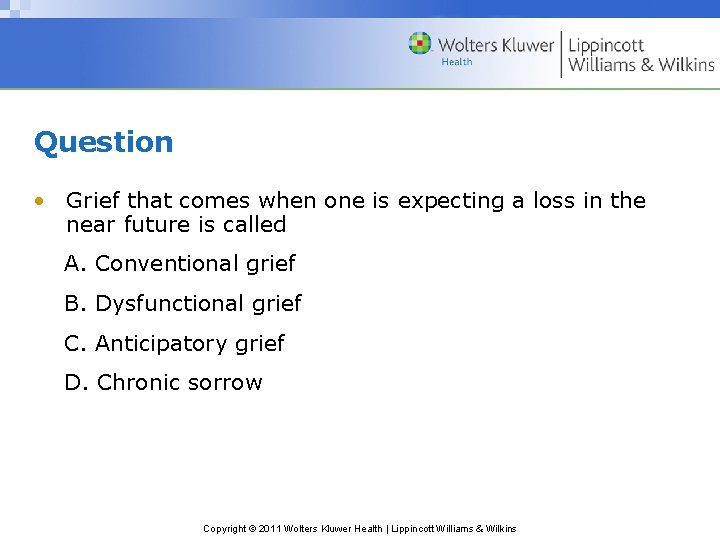 Wolters Kluwer
Health
Lippincott
Williams & Wilkins

Question

• Grief that comes when one is expecting a loss in the near future is called

A. Conventional grief

B. Dysfunctional grief

C. Anticipatory grief

D. Chronic sorrow

Copyright © 2011 Wolters Kluwer Health | Lippincott Williams & Wilkins